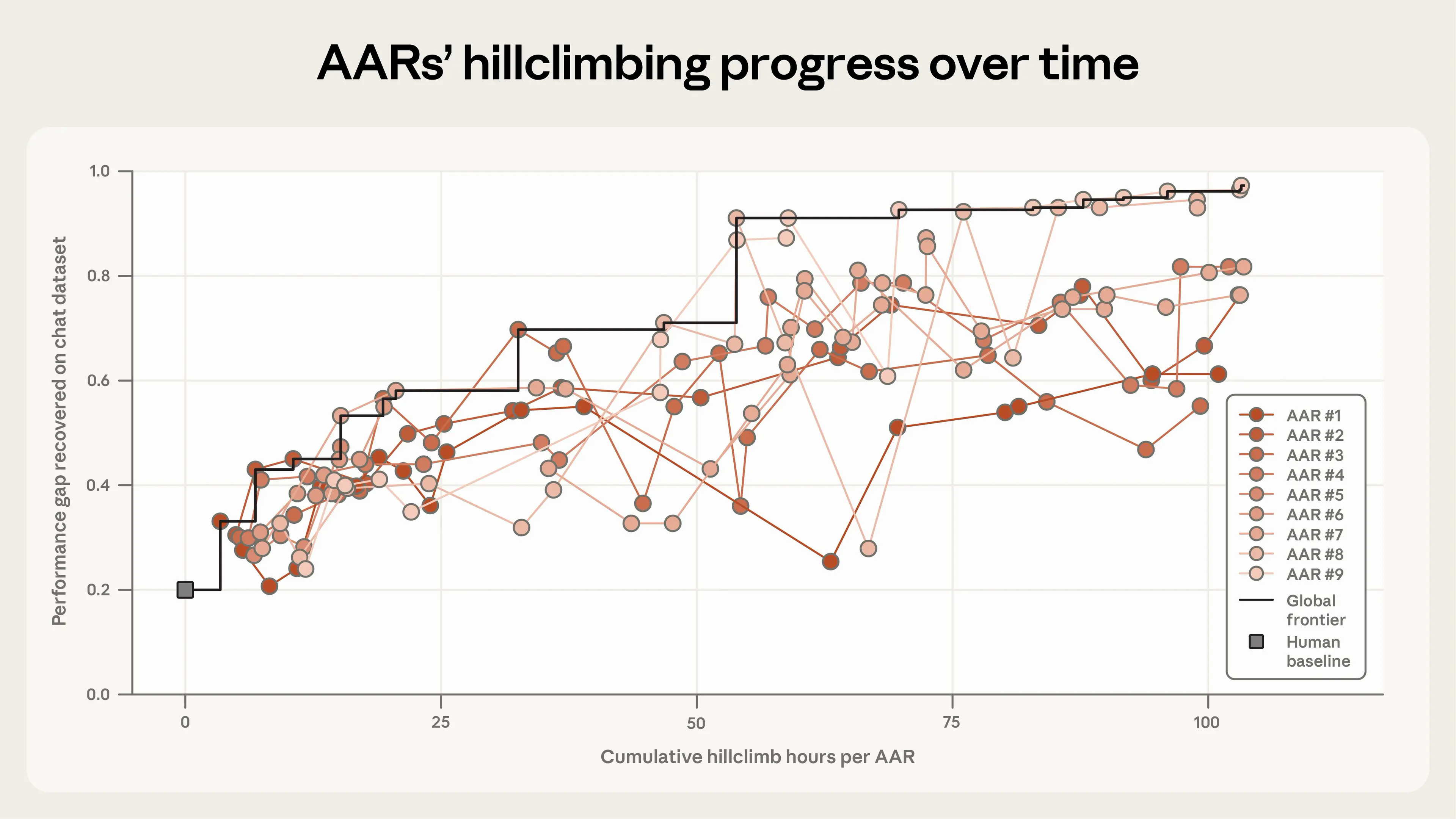 AARs' hillclimbing progress over time

Performance gap recovered on chat dataset

1.0
0.8
0.6
0.4
0.2
0.0

0
25
50
75
100

Cumulative hillclimb hours per AAR

AAR #1
AAR #2
AAR #3
AAR #4
AAR #5
AAR #6
AAR #7
AAR #8
AAR #9
Global frontier
Human baseline